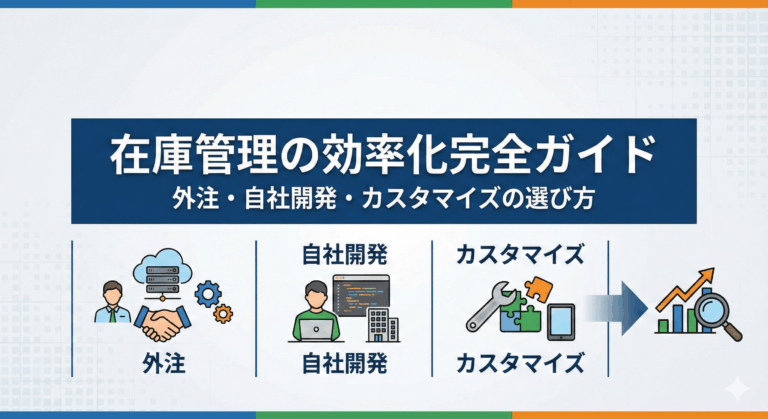 在庫管理の効率化完全ガイド
外注・自社開発・カスタマイズの選び方

外注

自社開発

自社開発

カスタマイズ

カスタマイズ